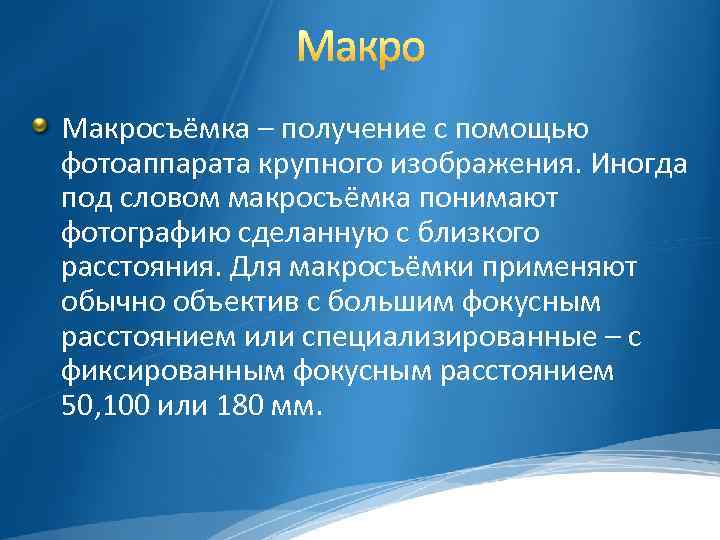 Макро

Макросъёмка – получение с помощью фотоаппарата крупного изображения. Иногда под словом макросъёмка понимают фотографию сделанную с близкого расстояния. Для макросъёмки применяют обычно объектив с большим фокусным расстоянием или специализированные – с фиксированным фокусным расстоянием 50,100 или 180 мм.